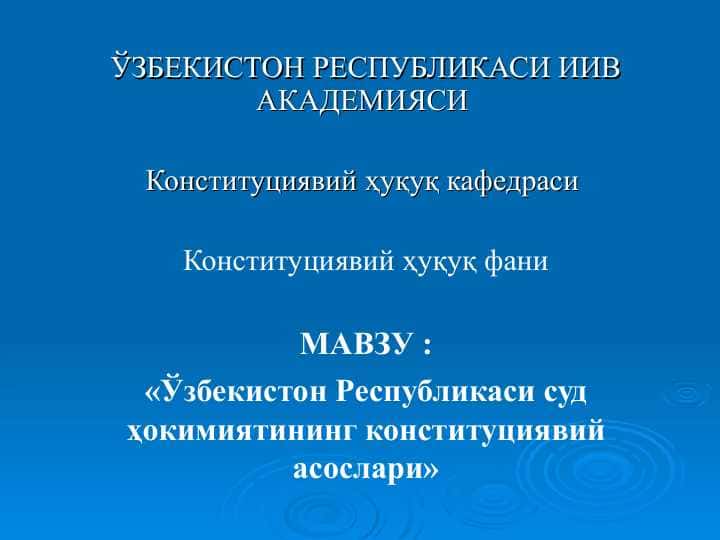 ЎЗБЕКИСТОН РЕСПУБЛИКАСИ ИИВ АКАДЕМИЯСИ

Конституциявий ҳуқуқ кафедраси

Конституциявий ҳуқуқ фани

МАВЗУ :
«Ўзбекистон Республикаси суд ҳокимиятининг конституциявий асослари»